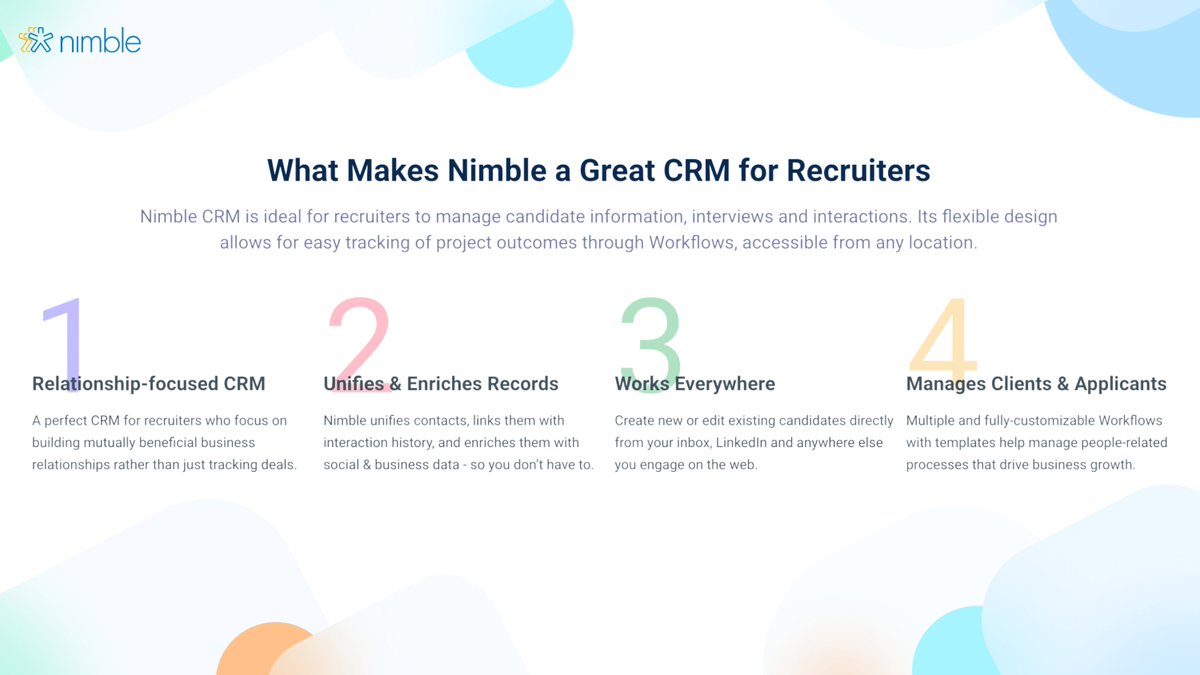 nimble

What Makes Nimble a Great CRM for Recruiters

Nimble CRM is ideal for recruiters to manage candidate information, interviews and interactions. Its flexible design allows for easy tracking of project outcomes through Workflows, accessible from any location.

1
Relationship-focused CRM
A perfect CRM for recruiters who focus on building mutually beneficial business relationships rather than just tracking deals.

2
Unifies & Enriches Records
Nimble unifies contacts, links them with interaction history, and enriches them with social & business data - so you don't have to.

3
Works Everywhere
Create new or edit existing candidates directly from your inbox, LinkedIn and anywhere else you engage on the web.

4
Manages Clients & Applicants
Multiple and fully-customizable Workflows with templates help manage people-related processes that drive business growth.